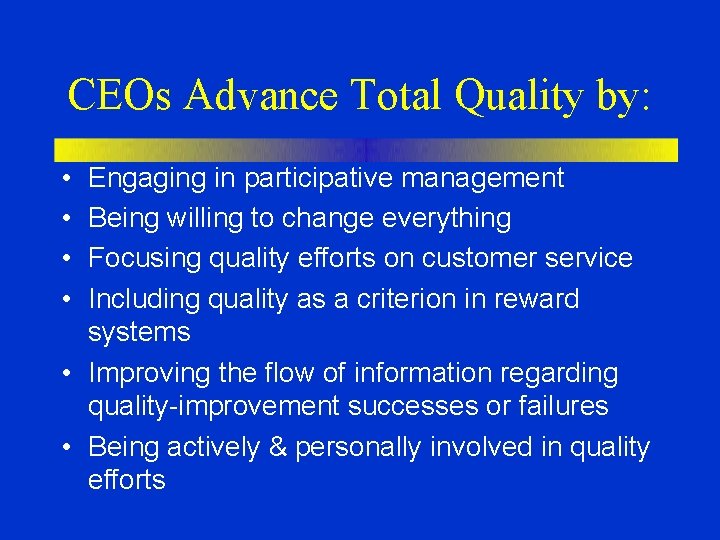 CEOs Advance Total Quality by:

• Engaging in participative management
• Being willing to change everything
• Focusing quality efforts on customer service
• Including quality as a criterion in reward systems
• Improving the flow of information regarding quality-improvement successes or failures
• Being actively & personally involved in quality efforts